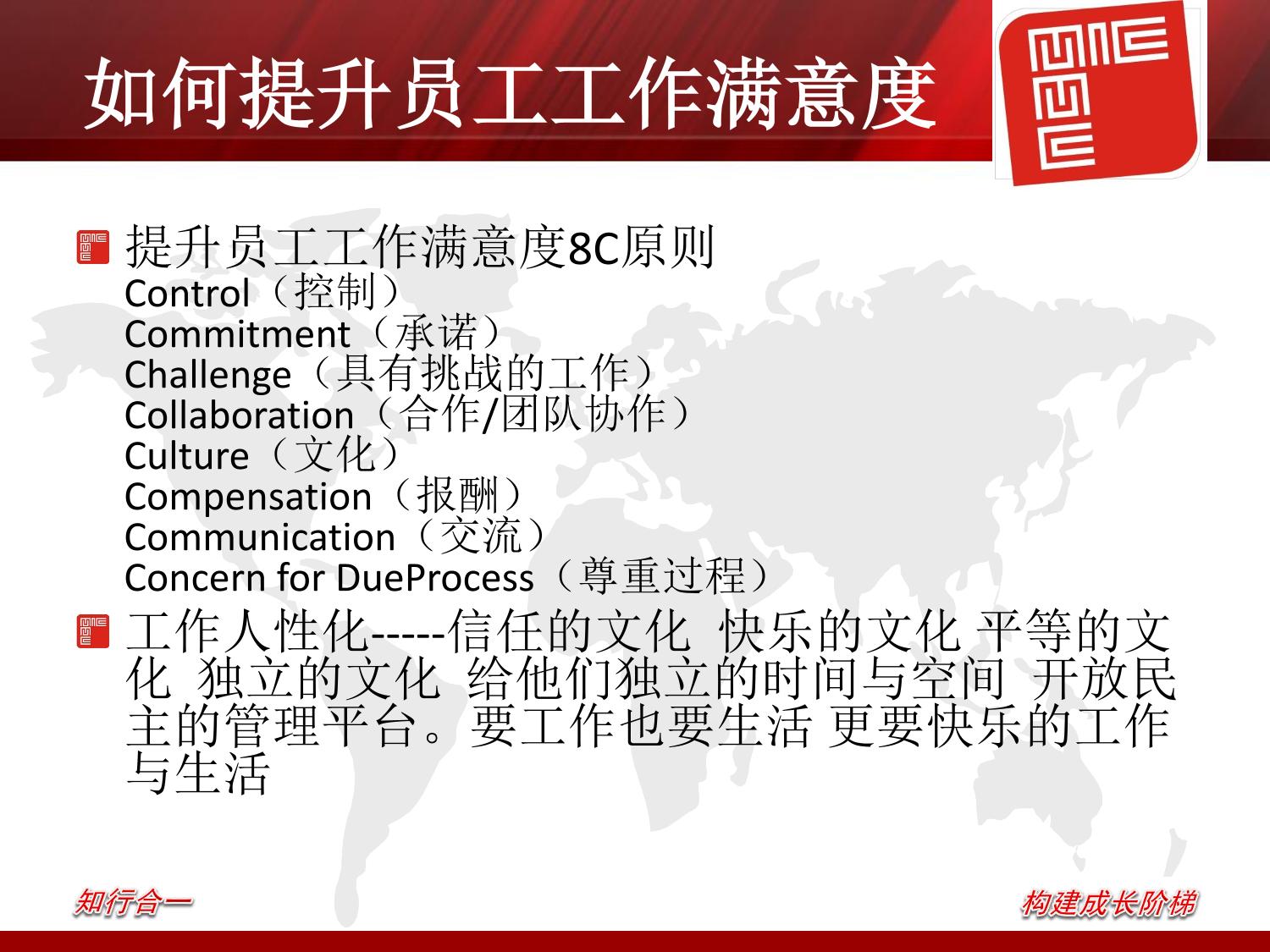 如何提升员工工作满意度

提升员工工作满意度8C原则
Control（控制）
Commitment（承诺）
Challenge（具有挑战的工作）
Collaboration（合作/团队协作）
Culture（文化）
Compensation（报酬）
Communication（交流）
Concern for DueProcess（尊重过程）

工作人性化-----信任的文化 快乐的文化 平等的文化 独立的文化 给他们独立的时间与空间 开放民主的管理平台。要工作也要生活 更要快乐的工作与生活

知行合一

构建成长阶梯